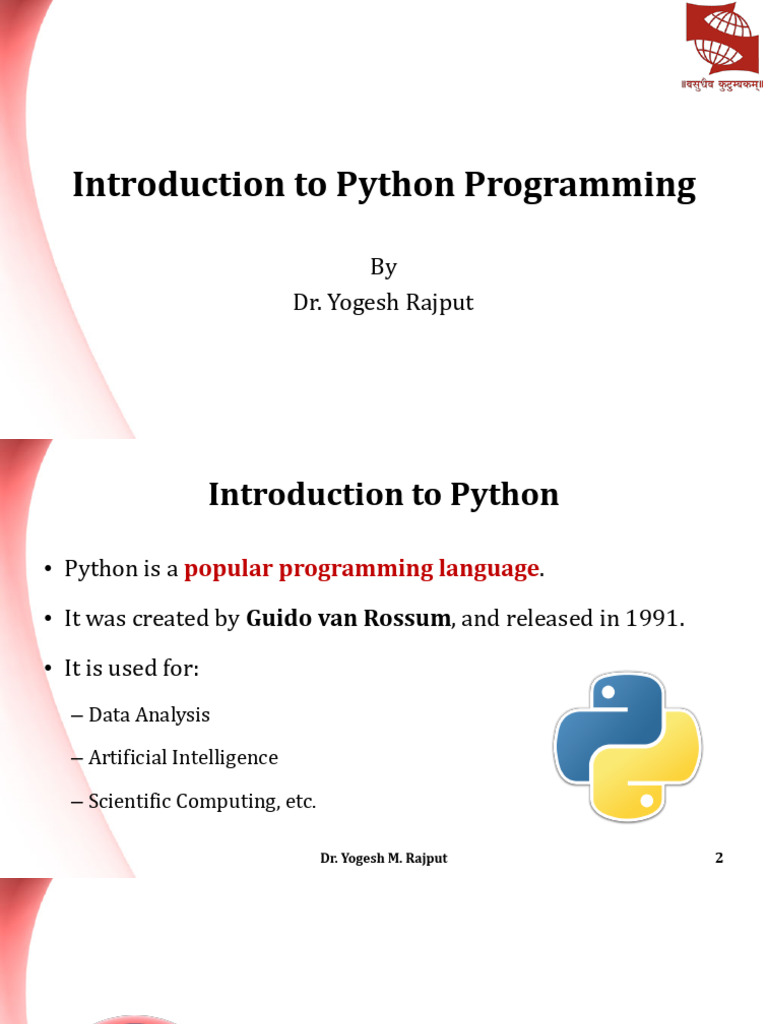 ॥वसुधैव कुटुम्बकम्॥

Introduction to Python Programming

By
Dr. Yogesh Rajput

Introduction to Python

• Python is a popular programming language.

• It was created by Guido van Rossum, and released in 1991.

• It is used for:

– Data Analysis

– Artificial Intelligence

– Scientific Computing, etc.

Dr. Yogesh M. Rajput

2